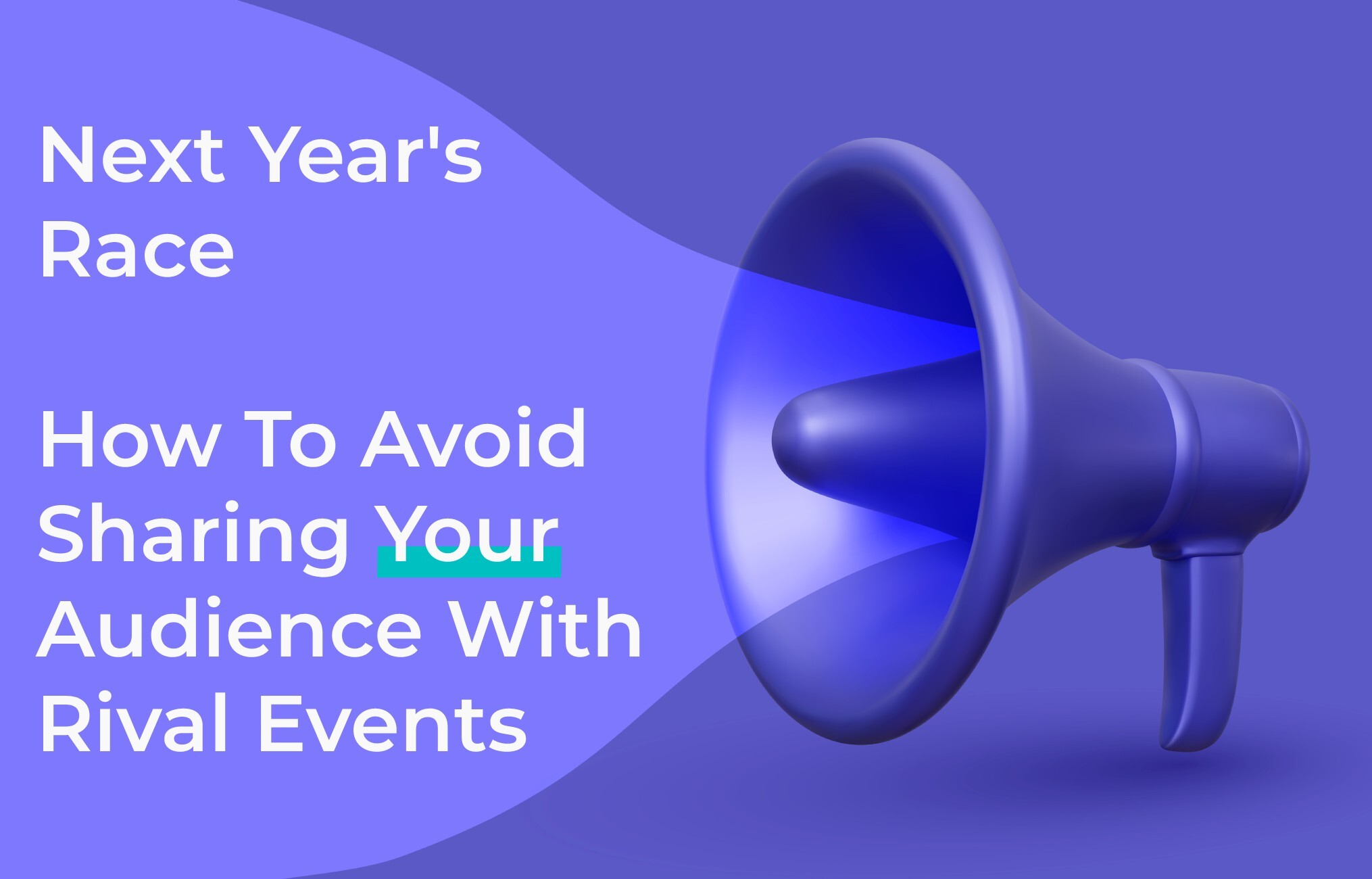 Next Year's Race

How To Avoid Sharing Your Audience With Rival Events